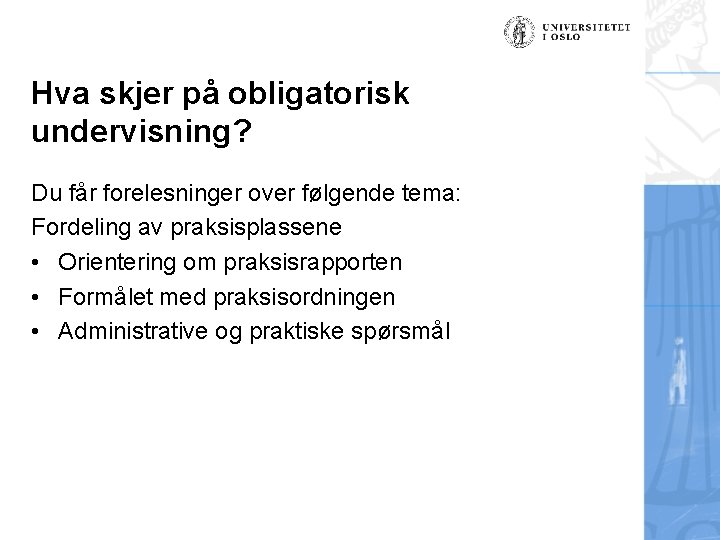 UNIVERSITETET
I OSLO

Hva skjer på obligatorisk undervisning?

Du får forelesninger over følgende tema:

Fordeling av praksisplassene

• Orientering om praksisrapporten
• Formålet med praksisordningen
• Administrative og praktiske spørsmål